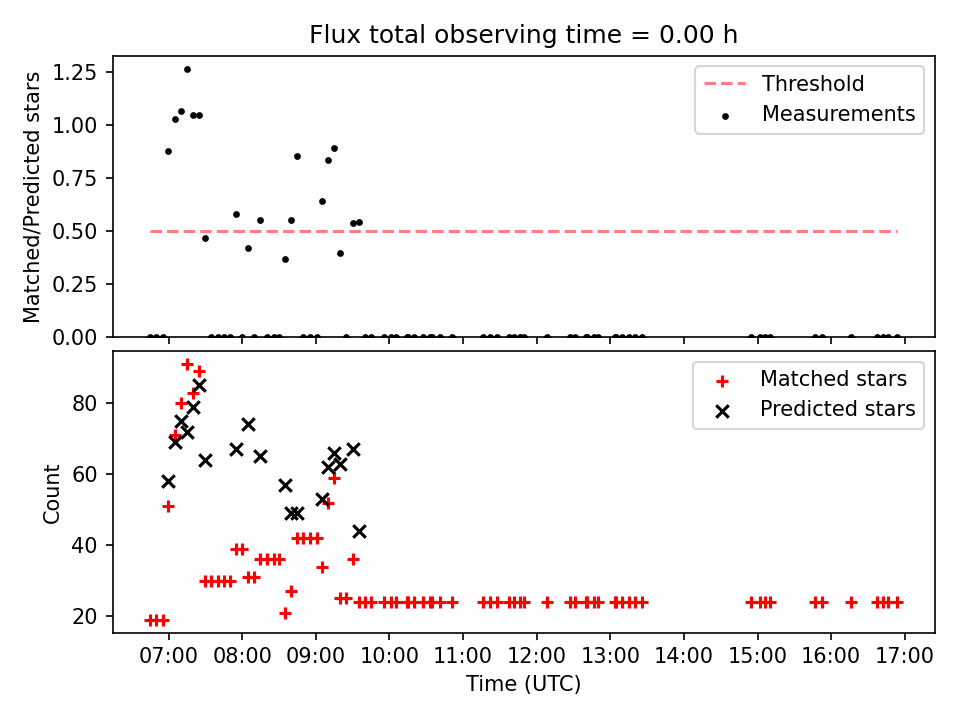 Flux total observing time = 0.00 h

Matched/Predicted stars

1.25
1.00
0.75
0.50
0.25
0.00

Threshold
Measurements

Count

80
60
40
20

Matched stars
Predicted stars

07:00 08:00 09:00 10:00 11:00 12:00 13:00 14:00 15:00 16:00 17:00

Time (UTC)